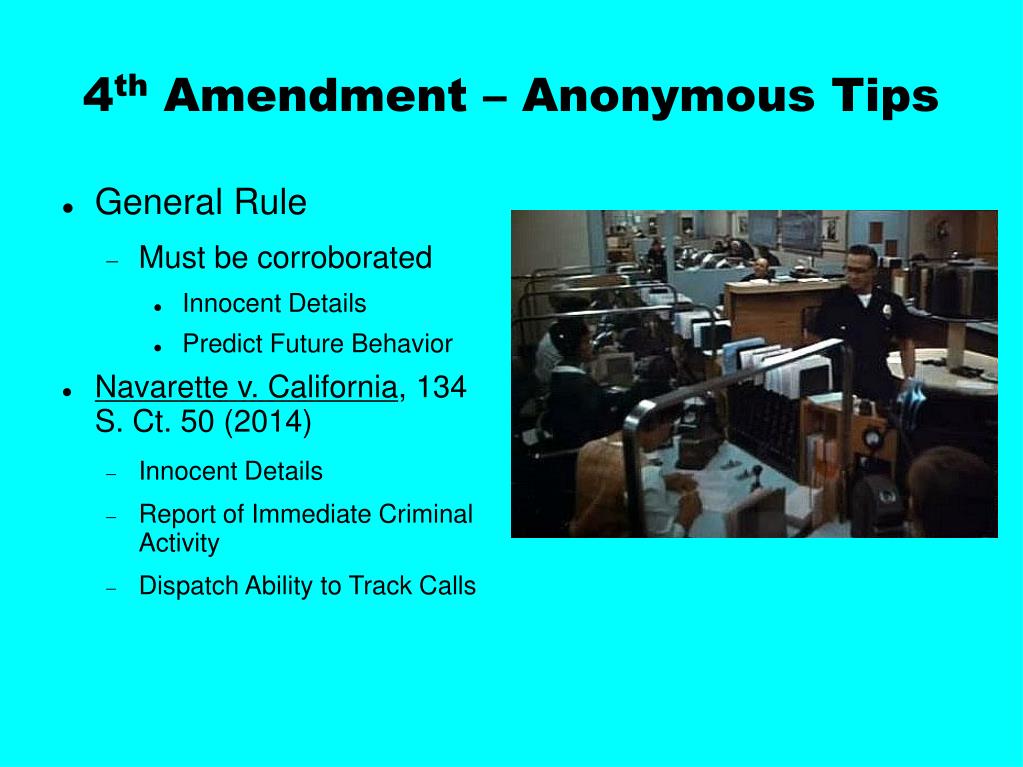 4th Amendment – Anonymous Tips

- General Rule
  - Must be corroborated
    - Innocent Details
    - Predict Future Behavior
- Navarette v. California, 134 S. Ct. 50 (2014)
  - Innocent Details
  - Report of Immediate Criminal Activity
  - Dispatch Ability to Track Calls